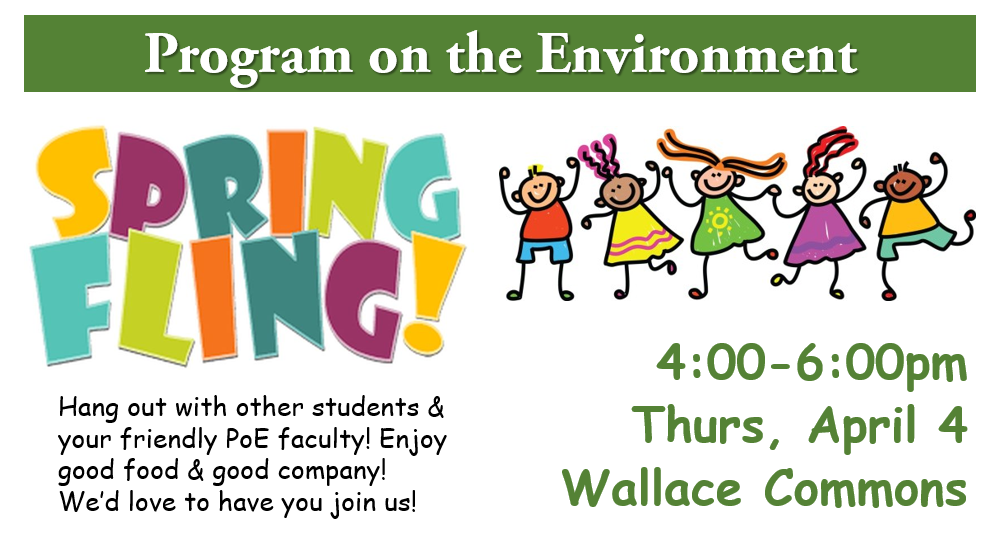 Program on the Environment

SPRING FLING!

Hang out with other students & your friendly PoE faculty! Enjoy good food & good company! We'd love to have you join us!

4:00-6:00pm
Thurs, April 4
Wallace Commons